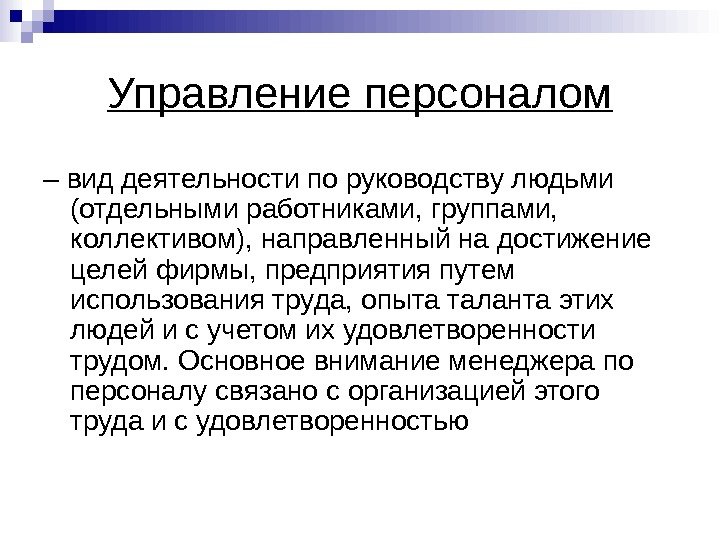 Управление персоналом

– вид деятельности по руководству людьми (отдельными работниками, группами, коллективом), направленный на достижение целей фирмы, предприятия путем использования труда, опыта таланта этих людей и с учетом их удовлетворенности трудом. Основное внимание менеджера по персоналу связано с организацией этого труда и с удовлетворенностью